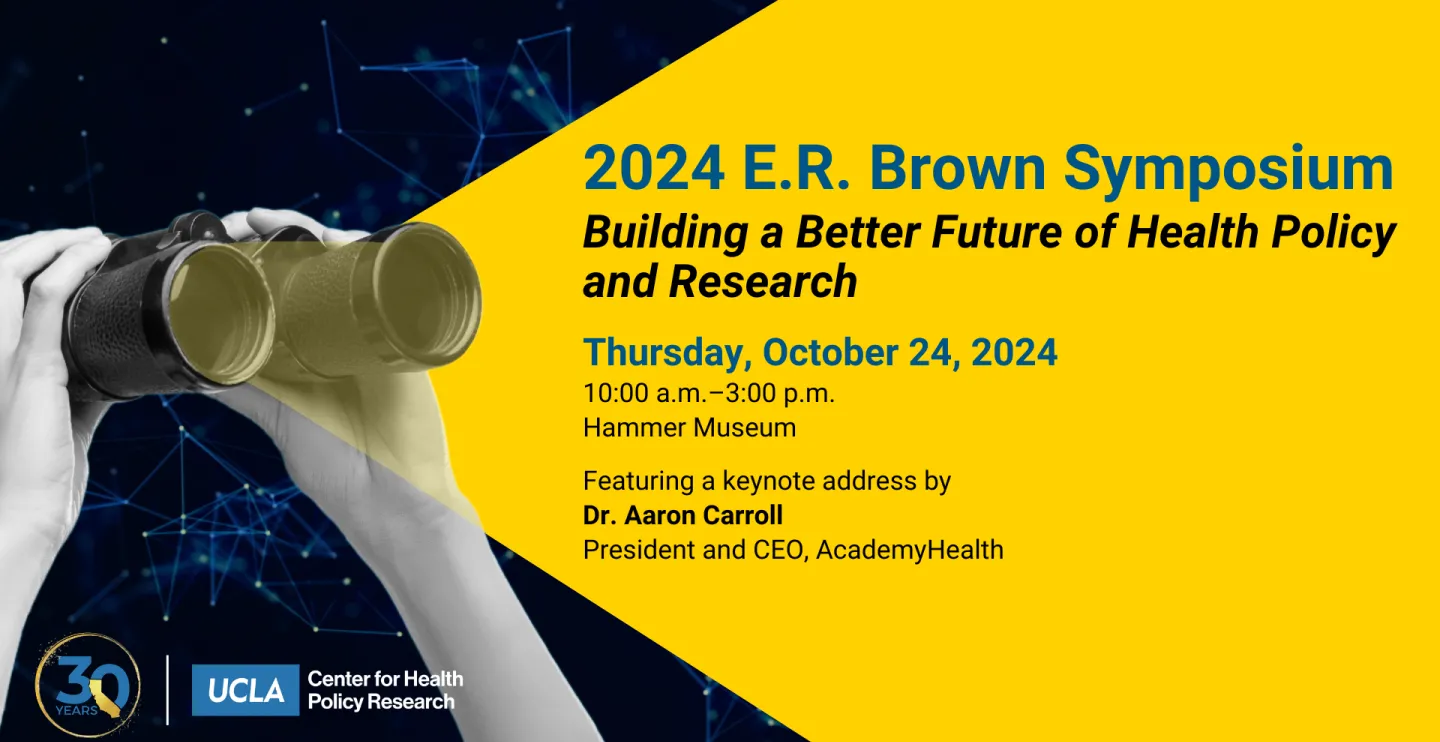 2024 E.R. Brown Symposium

Building a Better Future of Health Policy and Research

Thursday, October 24, 2024

10:00 a.m.–3:00 p.m.
Hammer Museum

Featuring a keynote address by
Dr. Aaron Carroll
President and CEO, AcademyHealth

30 YEARS

UCLA Center for Health Policy Research